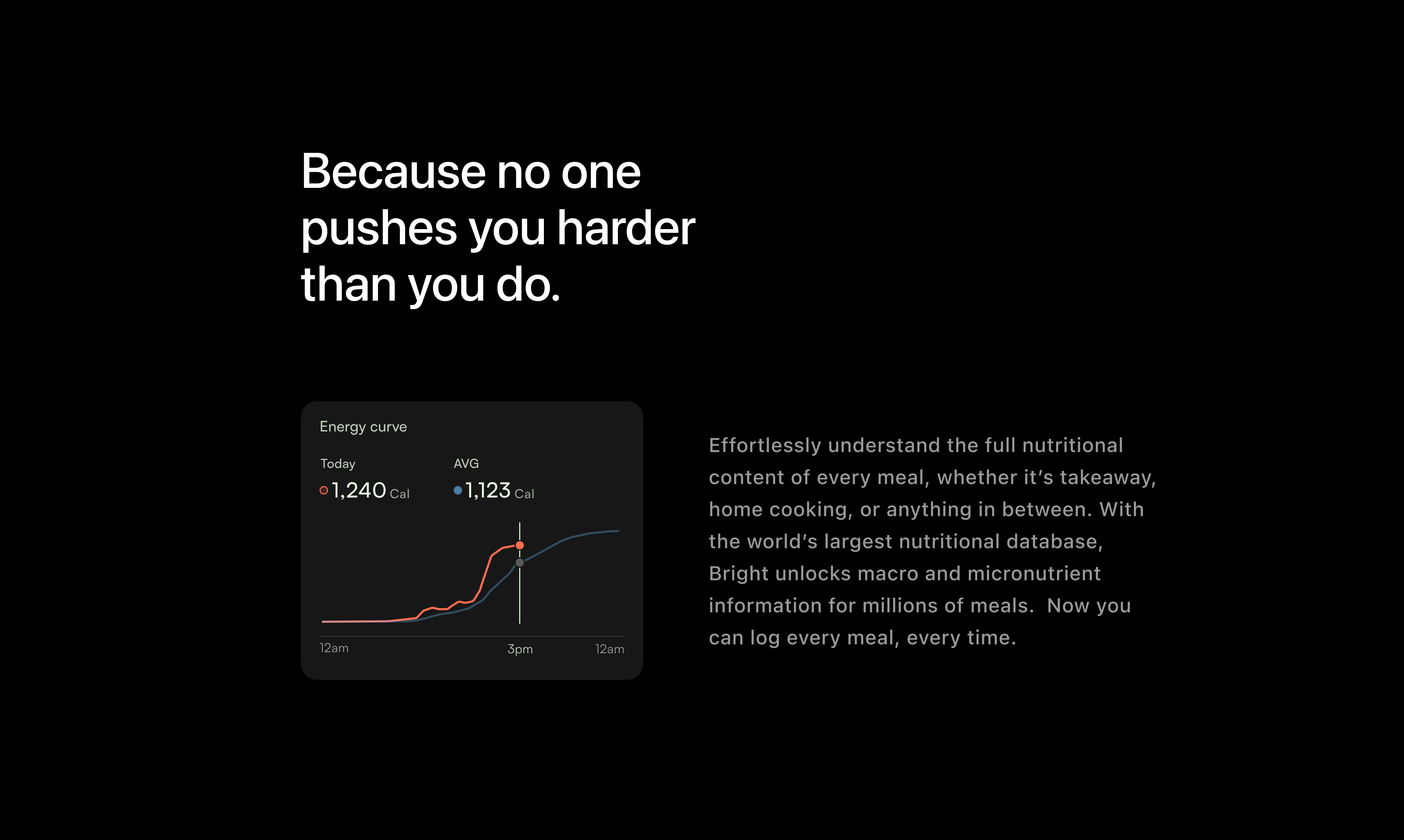 Because no one pushes you harder than you do.

Energy curve

Today
1,240 Cal

AVG
1,123 Cal

12am
3pm
12am

Effortlessly understand the full nutritional content of every meal, whether it's takeaway, home cooking, or anything in between. With the world's largest nutritional database, Bright unlocks macro and micronutrient information for millions of meals. Now you can log every meal, every time.